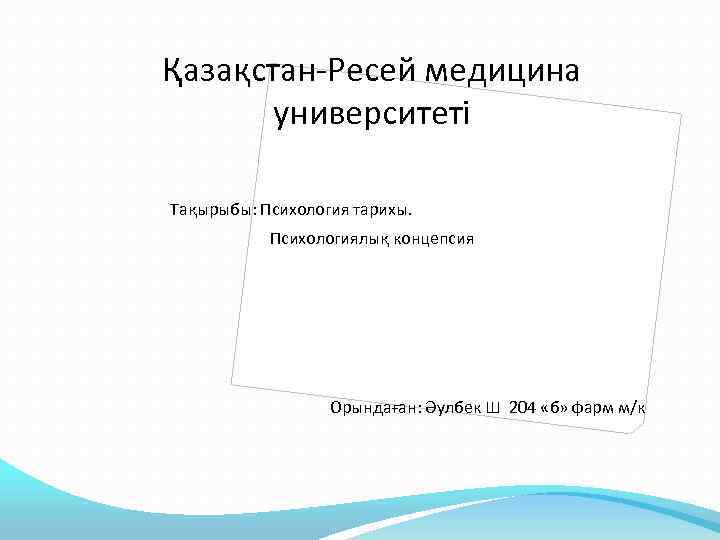 Қазақстан-Ресей медицина университеті

Тақырыбы: Психология тарихы.
Психологиялық концепсия

Орындаған: Әулбек Ш 204 «б» фарм м/к